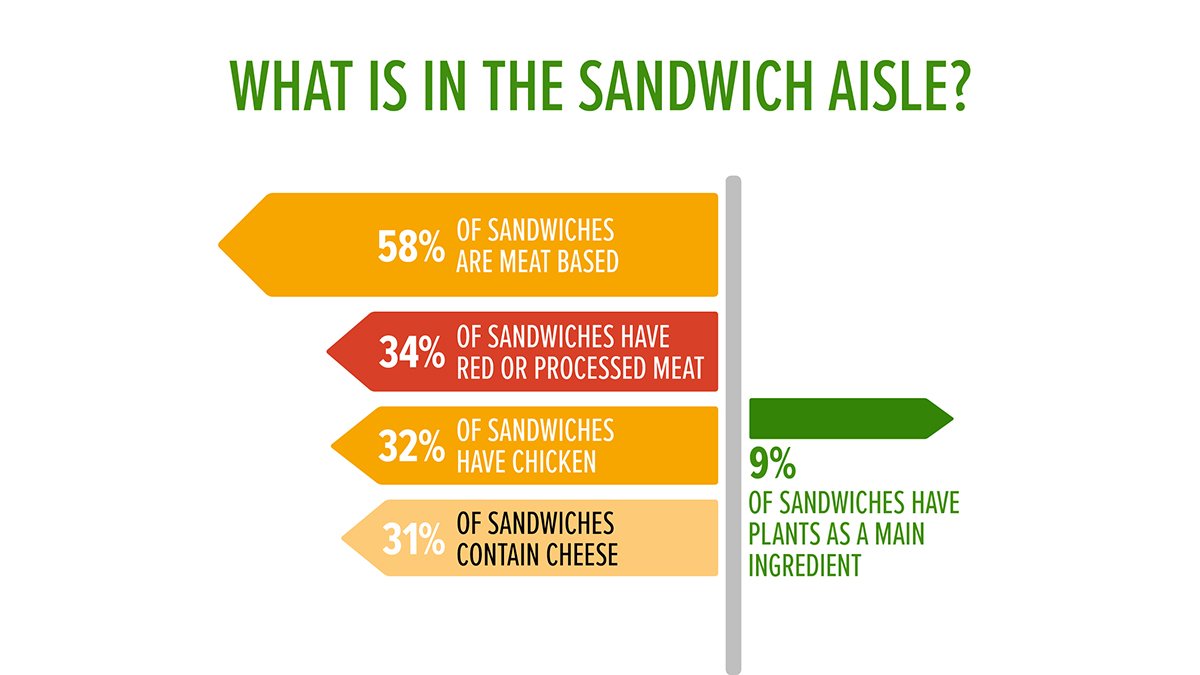 WHAT IS IN THE SANDWICH AISLE?

58% OF SANDWICHES ARE MEAT BASED

34% OF SANDWICHES HAVE RED OR PROCESSED MEAT

32% OF SANDWICHES HAVE CHICKEN

31% OF SANDWICHES CONTAIN CHEESE

9% OF SANDWICHES HAVE PLANTS AS A MAIN INGREDIENT